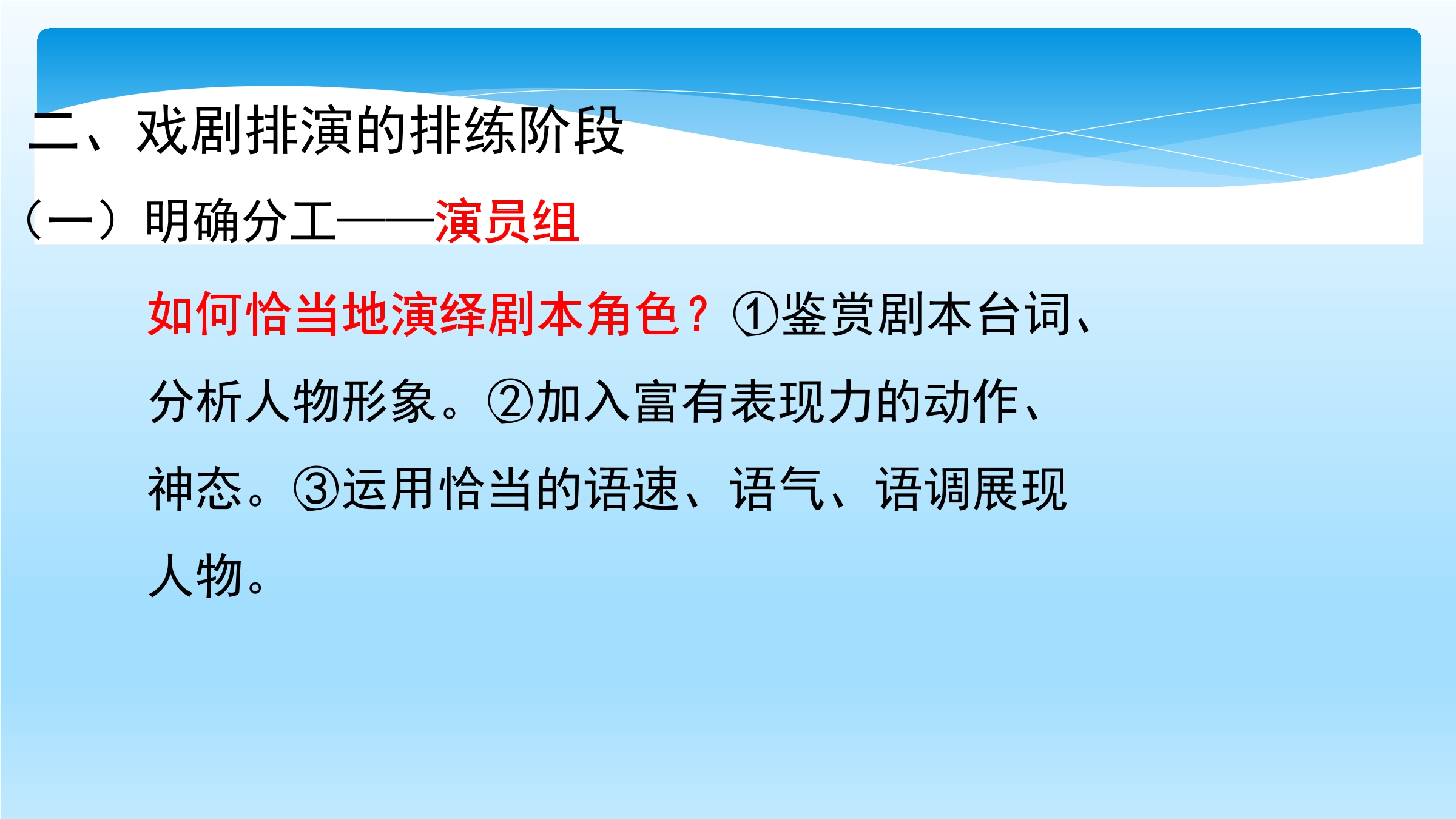 二、戏剧排演的排练阶段

（一）明确分工——演员组

如何恰当地演绎剧本角色？①鉴赏剧本台词、分析人物形象。②加入富有表现力的动作、神态。③运用恰当的语速、语气、语调展现人物。